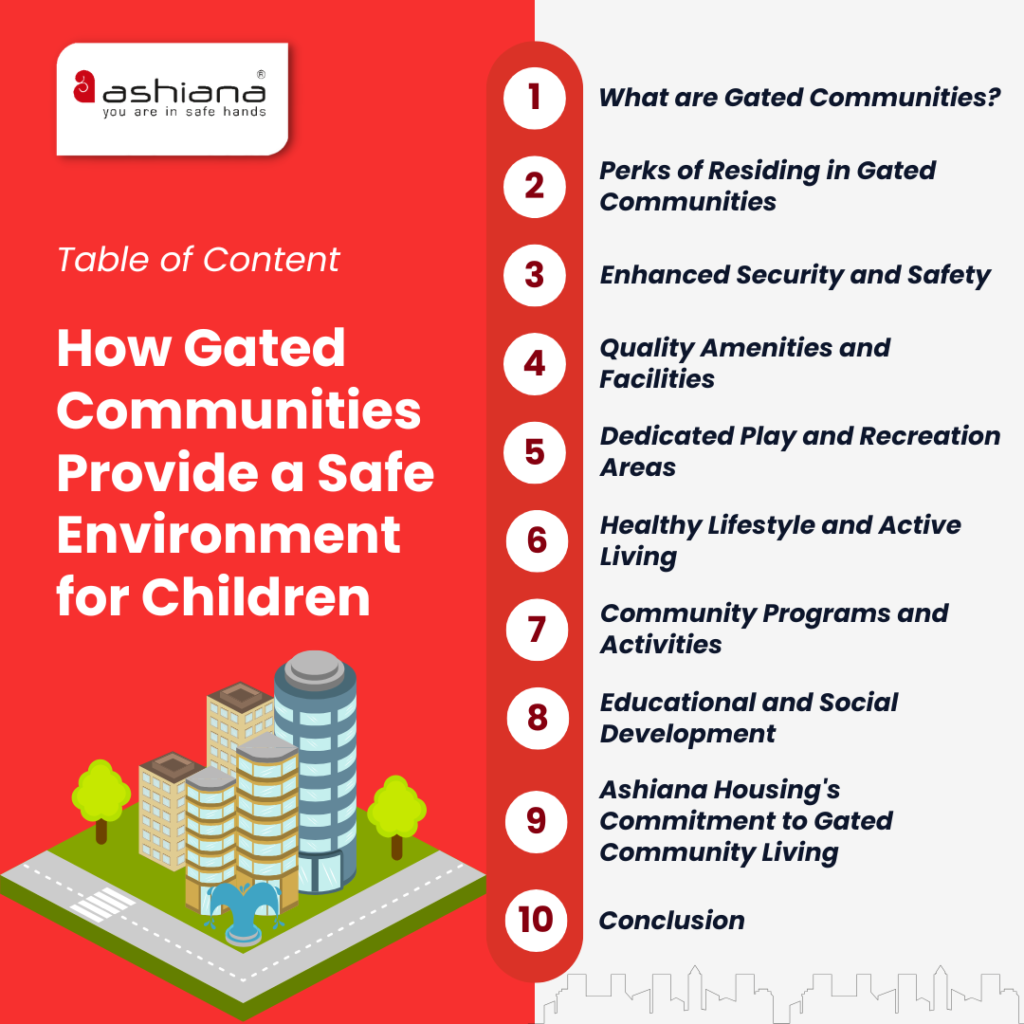 ashiana®
you are in safe hands

Table of Content

How Gated Communities Provide a Safe Environment for Children

1 What are Gated Communities?

2 Perks of Residing in Gated Communities

3 Enhanced Security and Safety

4 Quality Amenities and Facilities

5 Dedicated Play and Recreation Areas

6 Healthy Lifestyle and Active Living

7 Community Programs and Activities

8 Educational and Social Development

9 Ashiana Housing's Commitment to Gated Community Living

10 Conclusion